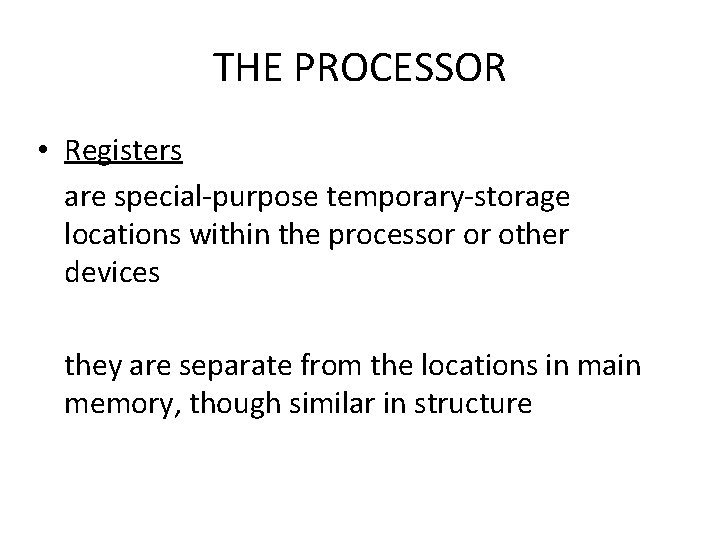 THE PROCESSOR

• Registers

are special-purpose temporary-storage locations within the processor or other devices

they are separate from the locations in main memory, though similar in structure